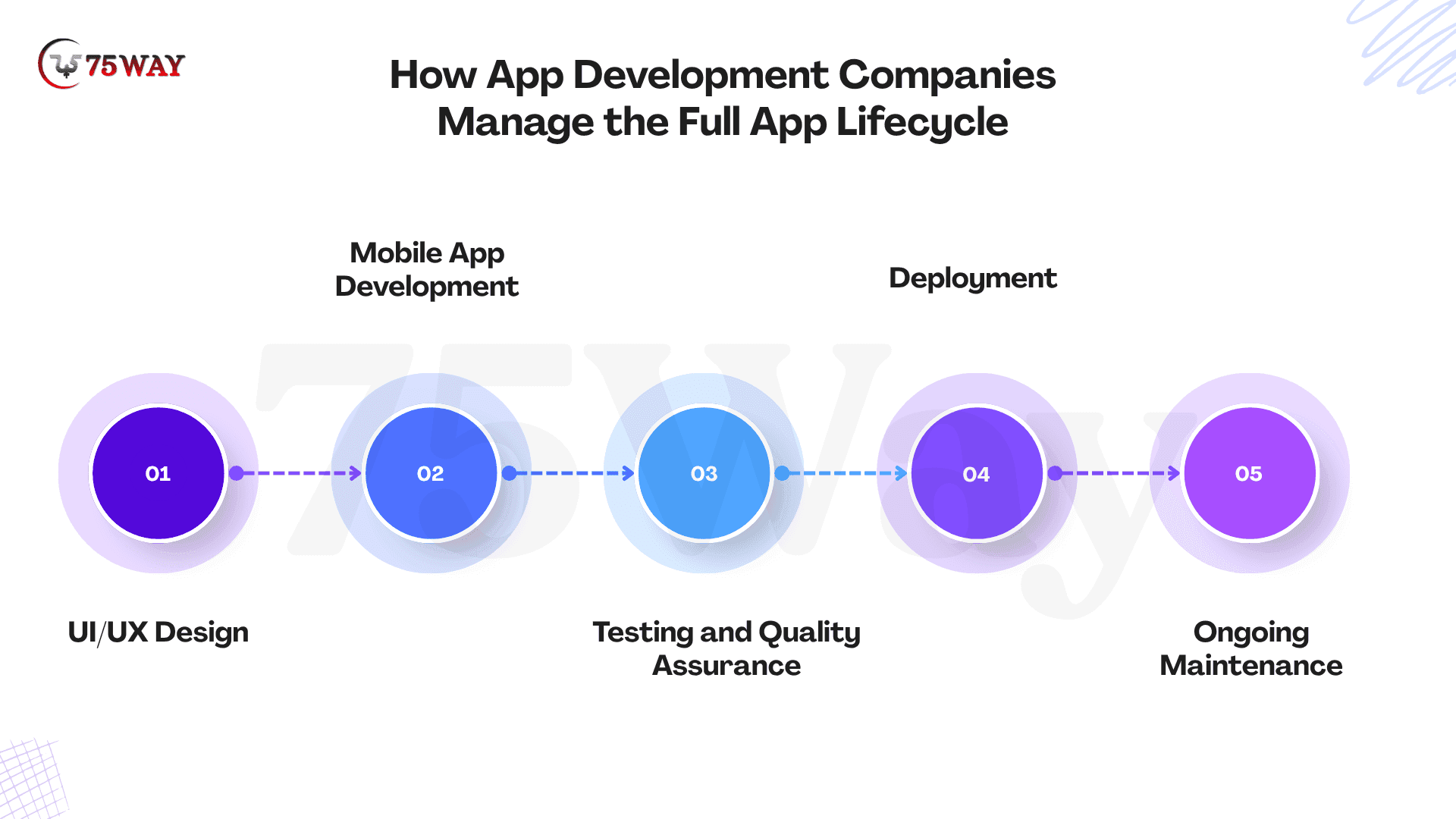 75WAY

How App Development Companies Manage the Full App Lifecycle

Mobile App Development

Deployment

75Way

01

02

03

04

05

UI/UX Design

Testing and Quality Assurance

Ongoing Maintenance